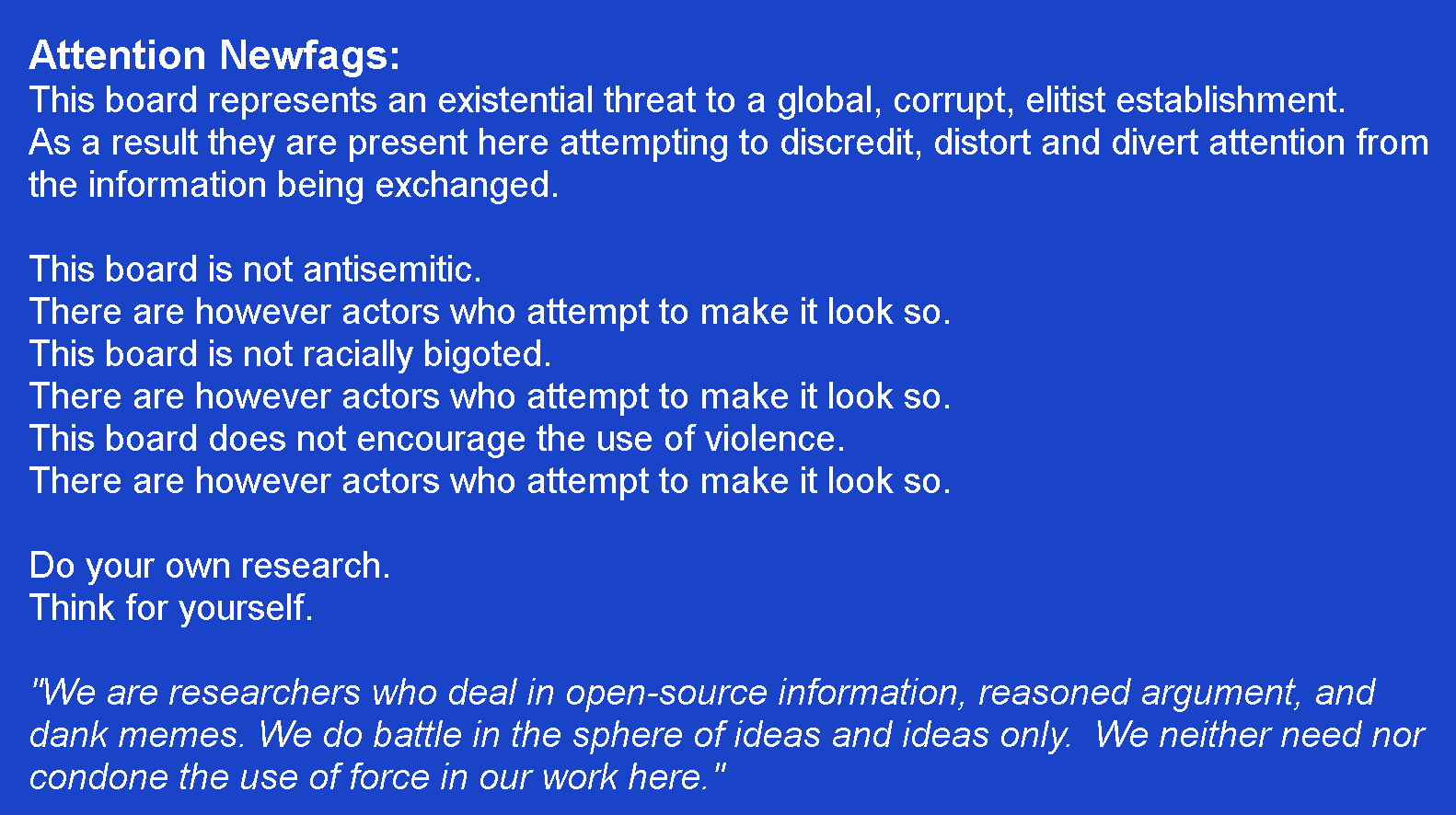 Attention Newfags:
This board represents an existential threat to a global, corrupt, elitist establishment. As a result they are present here attempting to discredit, distort and divert attention from the information being exchanged.

This board is not antisemitic.
There are however actors who attempt to make it look so.
This board is not racially bigoted.
There are however actors who attempt to make it look so.
This board does not encourage the use of violence.
There are however actors who attempt to make it look so.

Do your own research.
Think for yourself.

"We are researchers who deal in open-source information, reasoned argument, and dank memes. We do battle in the sphere of ideas and ideas only. We neither need nor condone the use of force in our work here."